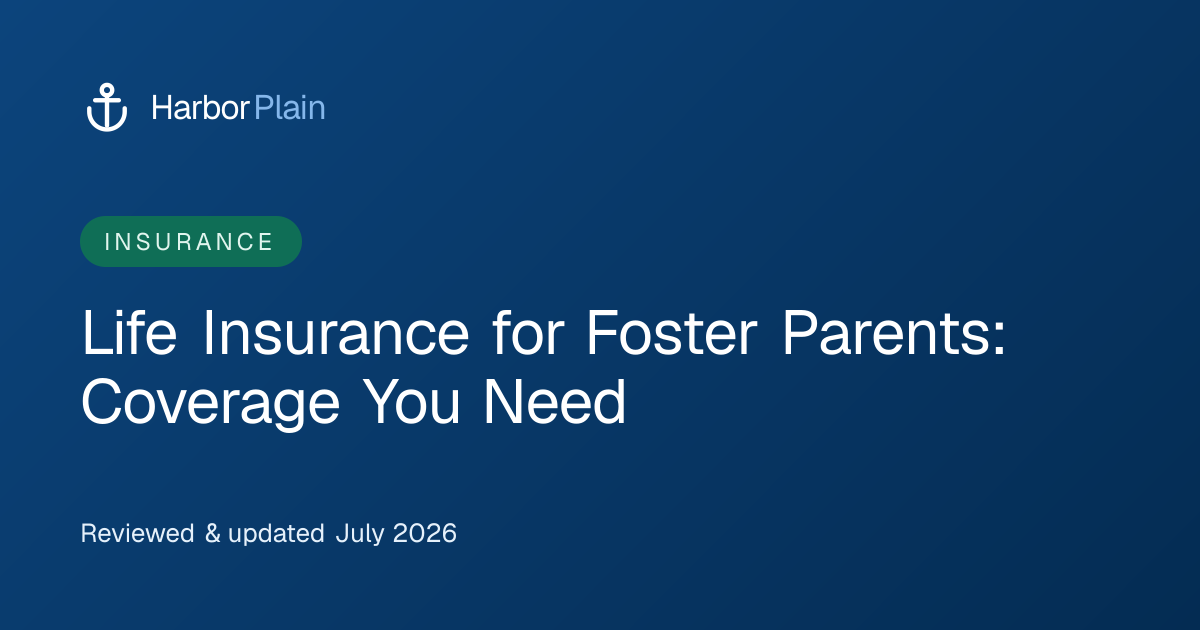 HarborPlain

INSURANCE

Life Insurance for Foster Parents: Coverage You Need

Reviewed & updated July 2026